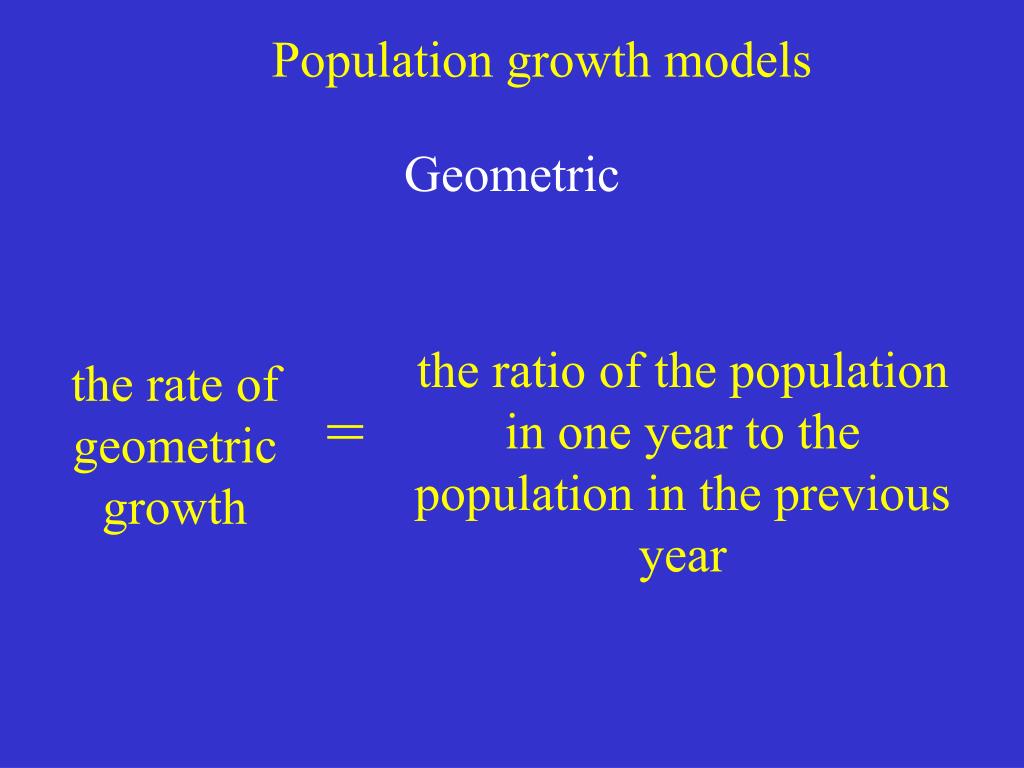 Population growth models

Geometric

the rate of geometric growth = the ratio of the population in one year to the population in the previous year